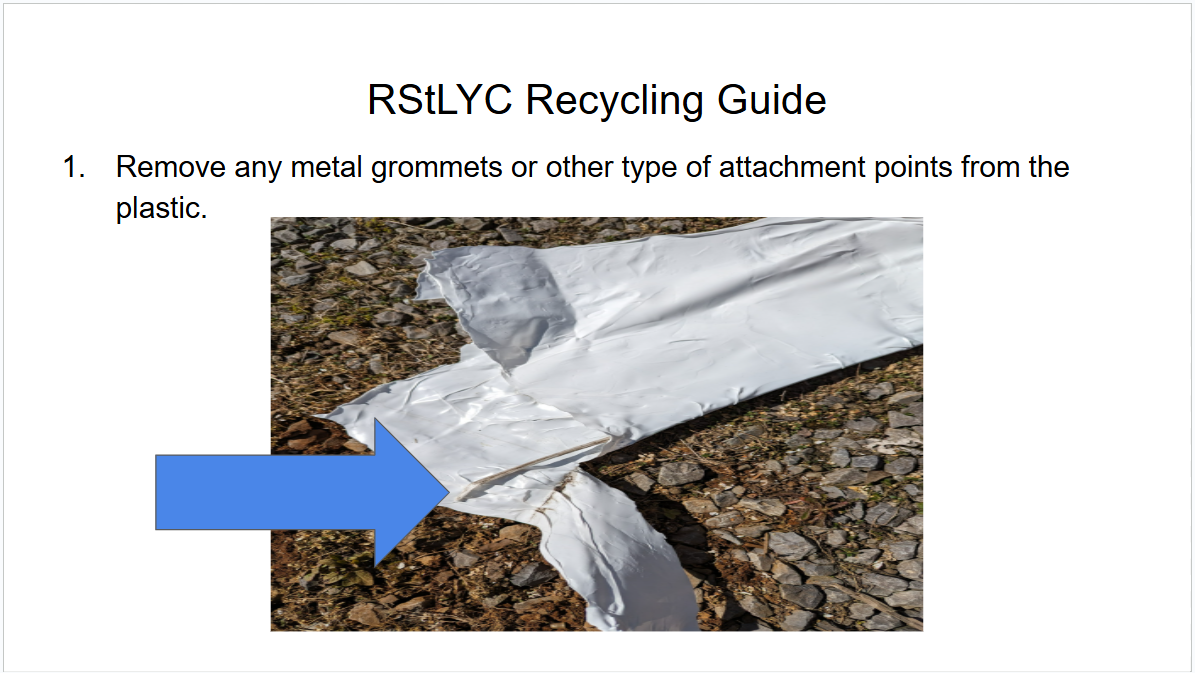 RStLYC Recycling Guide

1. Remove any metal grommets or other type of attachment points from the plastic.